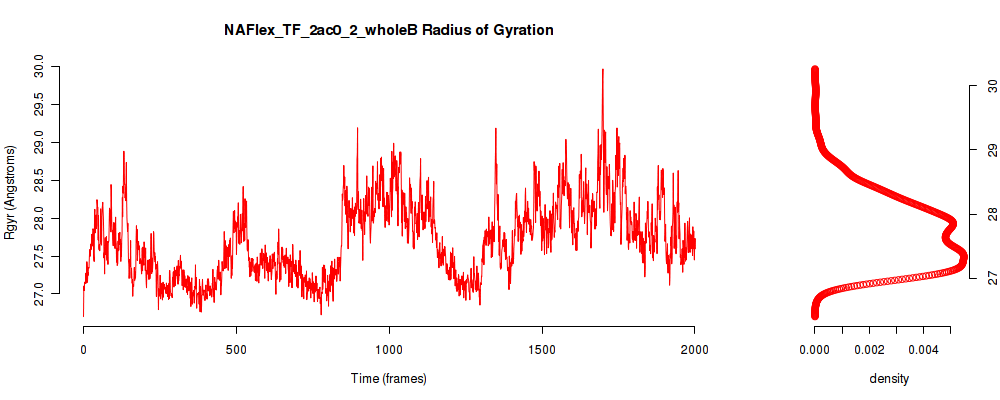 NAFlex_TF_2ac0_2_wholeB Radius of Gyration

Rgyr (Angstroms)

30.0
29.5
29.0
28.5
28.0
27.5
27.0

0
500
1000
1500
2000

Time (frames)

30
29
28
27

0.000
0.002
0.004

density